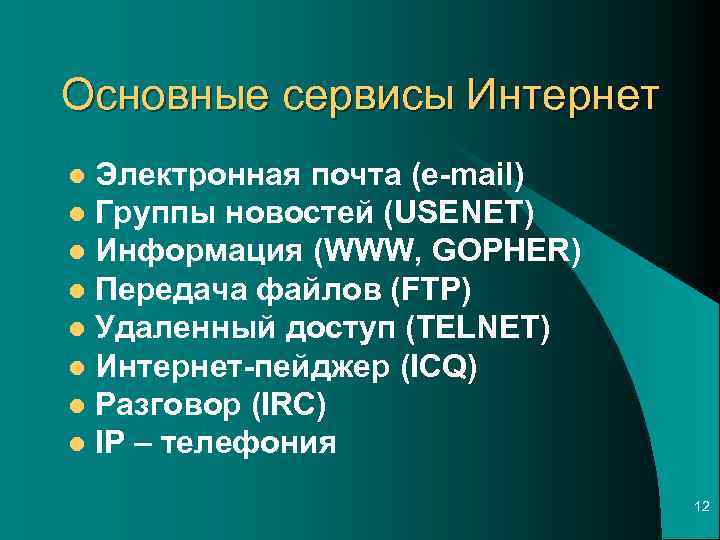 Основные сервисы Интернет

- Электронная почта (e-mail)
- Группы новостей (USENET)
- Информация (WWW, GOPHER)
- Передача файлов (FTP)
- Удаленный доступ (TELNET)
- Интернет-пейджер (ICQ)
- Разговор (IRC)
- IP – телефония

12